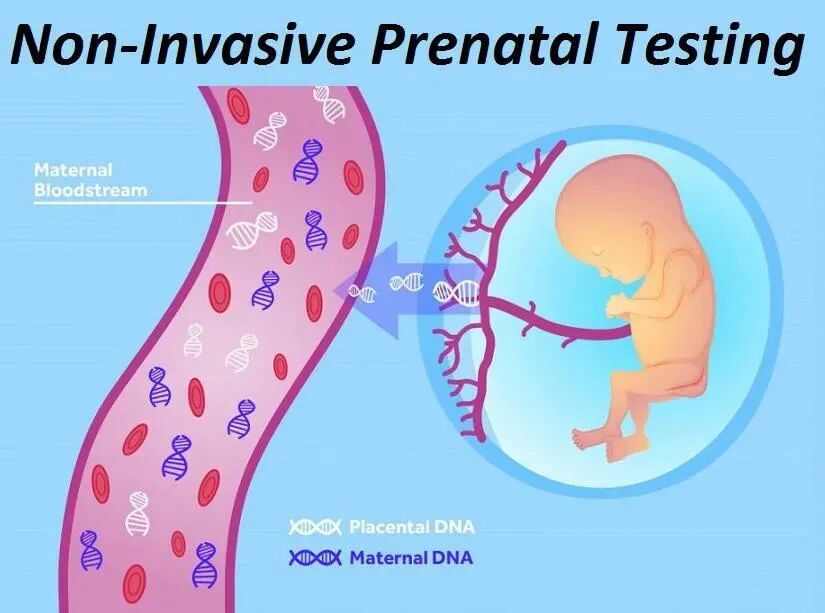 Non-Invasive Prenatal Testing

Maternal Bloodstream

Placental DNA

Maternal DNA